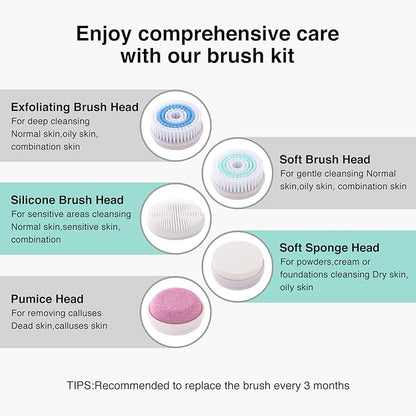 Enjoy comprehensive care with our brush kit

Exfoliating Brush Head
For deep cleansing
Normal skin,oily skin, combination skin

Soft Brush Head
For gentle cleansing Normal skin,oily skin, combination skin

Silicone Brush Head
For sensitive areas cleansing
Normal skin,sensitive skin, combination

Soft Sponge Head
For powders,cream or foundations cleansing Dry skin, oily skin

Pumice Head
For removing calluses
Dead skin,calluses skin

TIPS:Recommended to replace the brush every 3 months